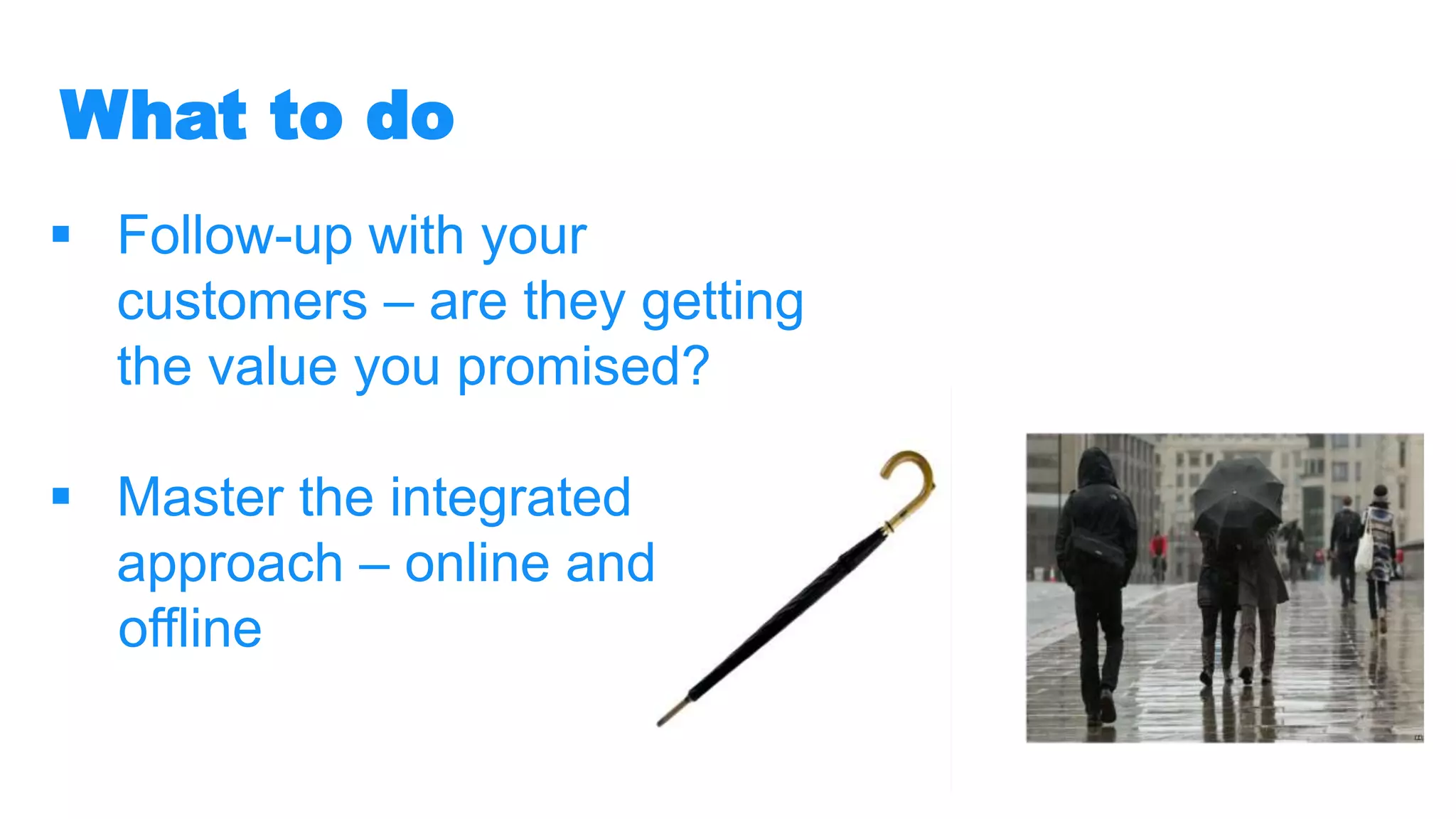 What to do

▪ Follow-up with your customers – are they getting the value you promised?

▪ Master the integrated approach – online and offline